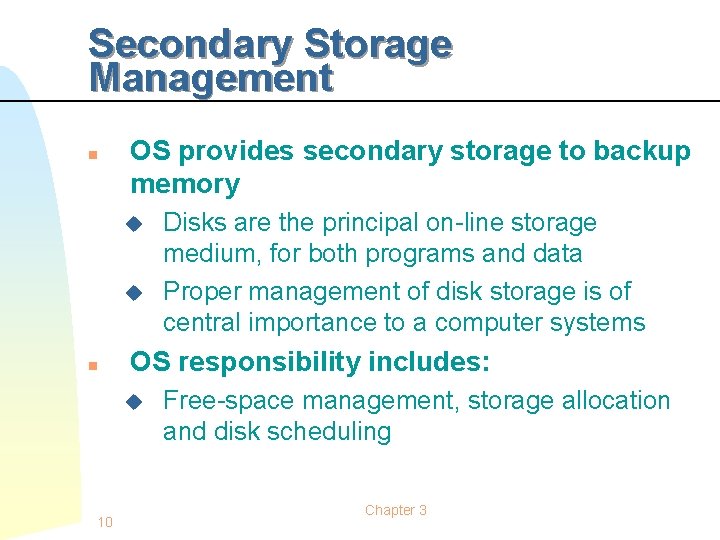 Secondary Storage Management

OS provides secondary storage to backup memory

Disks are the principal on-line storage medium, for both programs and data

Proper management of disk storage is of central importance to a computer systems

OS responsibility includes:

Free-space management, storage allocation and disk scheduling

10

Chapter 3